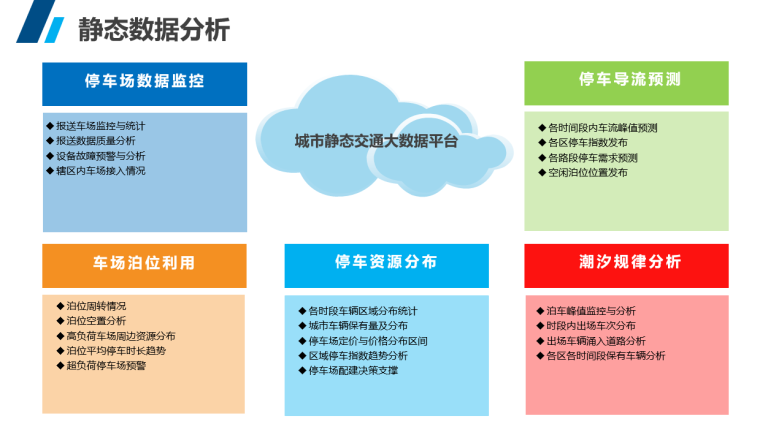 静态数据分析

停车场数据监控

◆ 报送车场监控与统计
◆ 报送数据质量分析
◆ 设备故障预警与分析
◆ 辖区内车场接入情况

城市静态交通大数据平台

停车导流预测

◆ 各时间段内车流峰值预测
◆ 各区停车指数发布
◆ 各路段停车需求预测
◆ 空闲泊位位置发布

车场泊位利用

◆ 泊位周转情况
◆ 泊位空置分析
◆ 高负荷车场周边资源分布
◆ 泊位平均停车时长趋势
◆ 超负荷停车场预警

停车资源分布

◆ 各时段车辆区域分布统计
◆ 城市车辆保有量及分布
◆ 停车场定价与价格分布区间
◆ 区域停车指数趋势分析
◆ 停车场配建决策支撑

潮汐规律分析

◆ 泊车峰值监控与分析
◆ 时段内出场车次分布
◆ 出场车辆涌入道路分析
◆ 各区各时间段保有车辆分析